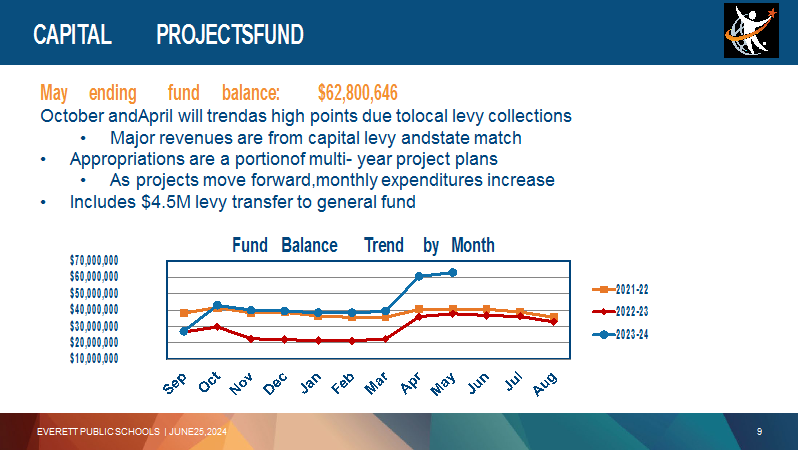 CAPITAL PROJECTSFUND

May ending fund balance: $62,800,646

October andApril will trendas high points due tolocal levy collections

• Major revenues are from capital levy andstate match

• Appropriations are a portionof multi- year project plans

• As projects move forward,monthly expenditures increase

• Includes $4.5M levy transfer to general fund

Fund Balance Trend by Month

$70,000,000
$60,000,000
$50,000,000
$40,000,000
$30,000,000
$20,000,000
$10,000,000

Sep Oct Nov Dec Jan Feb Mar Apr May Jun Jul Aug

2021-22
2022-23
2023-24

EVERETT PUBLIC SCHOOLS | JUNE25,2024

9